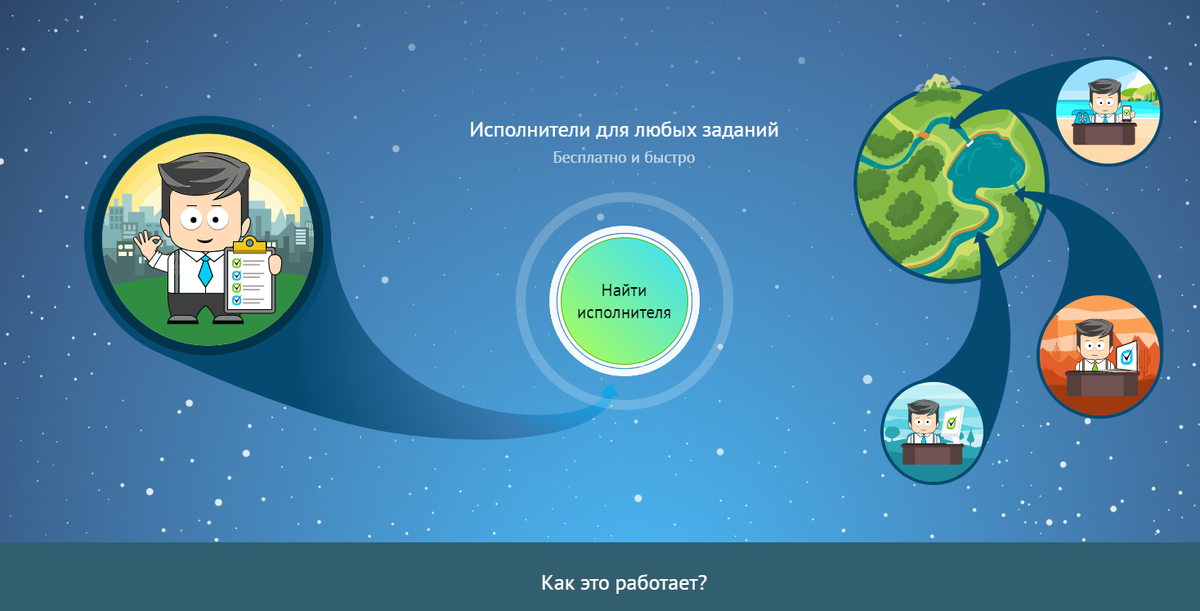 Исполнители для любых заданий
Бесплатно и быстро

Найти исполнителя

Как это работает?